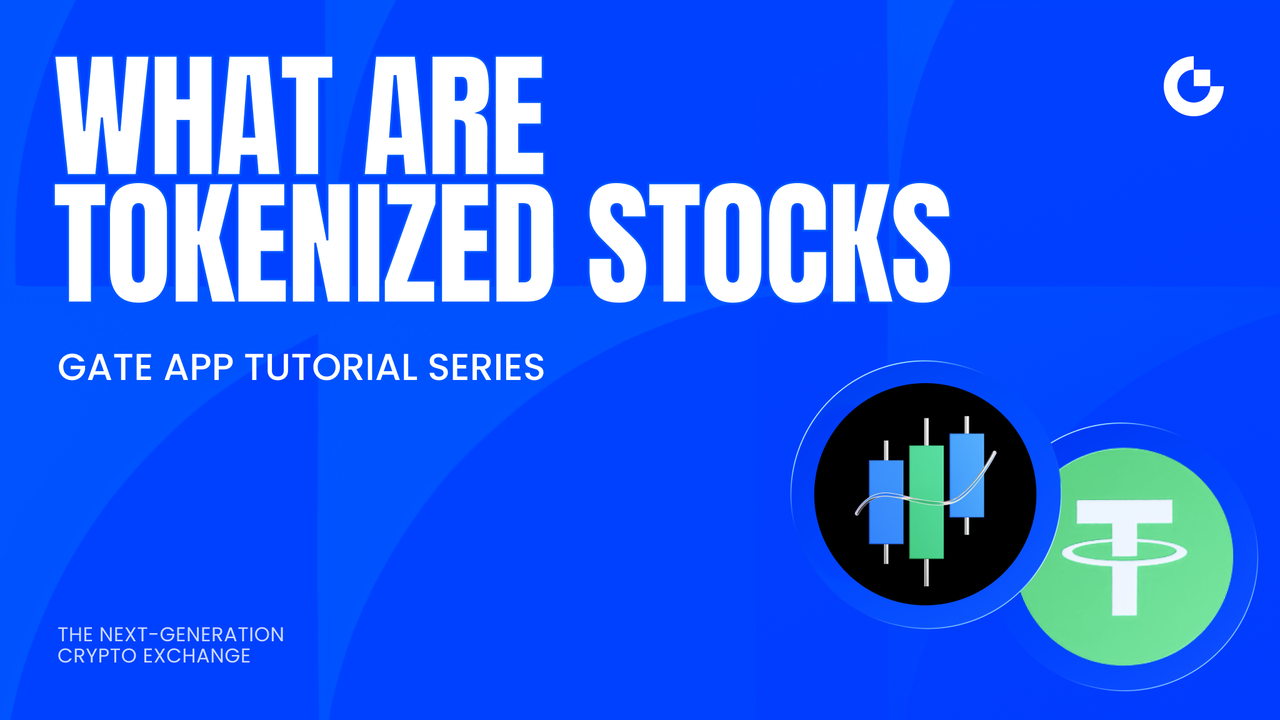 WHAT ARE TOKENIZED STOCKS

GATE APP TUTORIAL SERIES

THE NEXT-GENERATION CRYPTO EXCHANGE